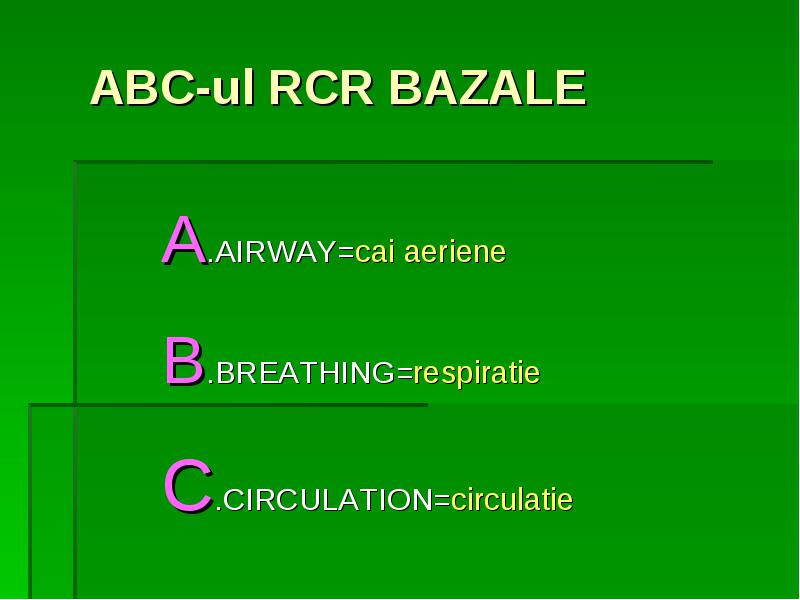 ABC-ul RCR BAZALE

A.AIRWAY=cai aeriene

B.BREATHING=respiratie

C.CIRCULATION=circulatie